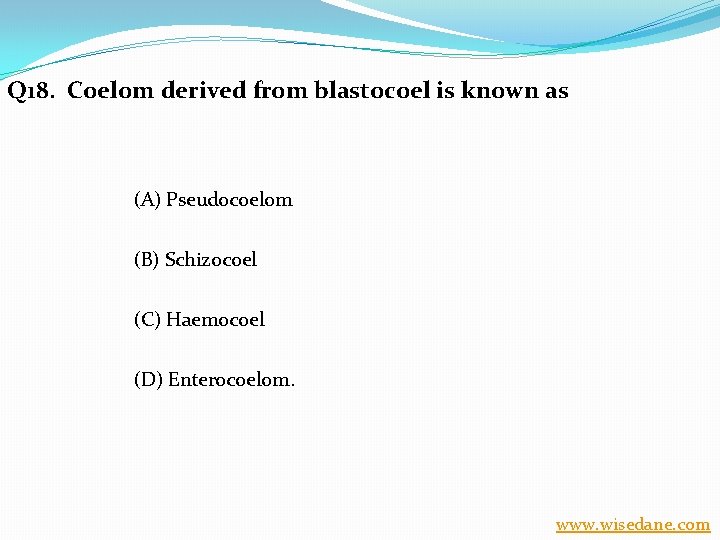 Q18. Coelom derived from blastocoel is known as

(A) Pseudocoelom

(B) Schizocoel

(C) Haemocoel

(D) Enterocoelom.

www.wisedane.com